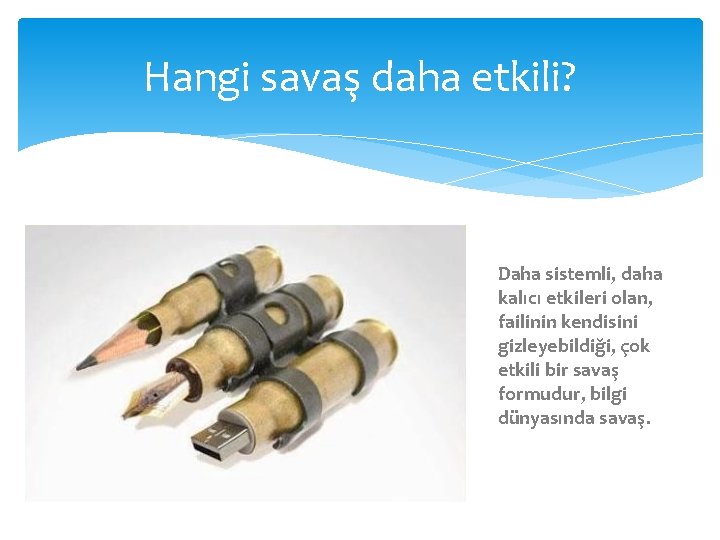 Hangi savaş daha etkili?

Daha sistemli, daha kalıcı etkileri olan, failinin kendisini gizleyebildiği, çok etkili bir savaş formudur, bilgi dünyasında savaş.